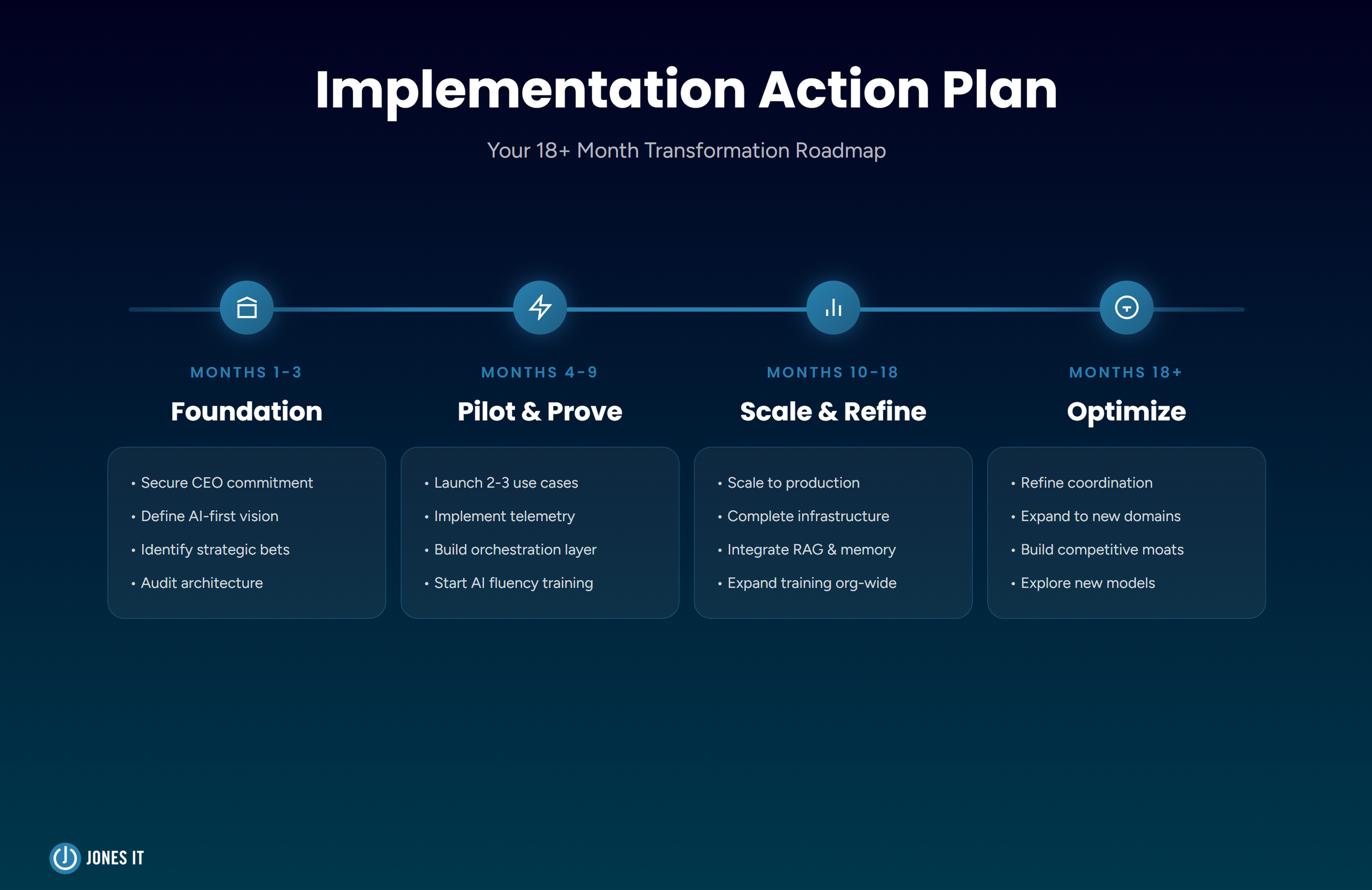 Implementation Action Plan

Your 18+ Month Transformation Roadmap

MONTHS 1-3
Foundation

• Secure CEO commitment
• Define AI-first vision
• Identify strategic bets
• Audit architecture

MONTHS 4-9
Pilot & Prove

• Launch 2-3 use cases
• Implement telemetry
• Build orchestration layer
• Start AI fluency training

MONTHS 10-18
Scale & Refine

• Scale to production
• Complete infrastructure
• Integrate RAG & memory
• Expand training org-wide

MONTHS 18+
Optimize

• Refine coordination
• Expand to new domains
• Build competitive moats
• Explore new models

JONES IT